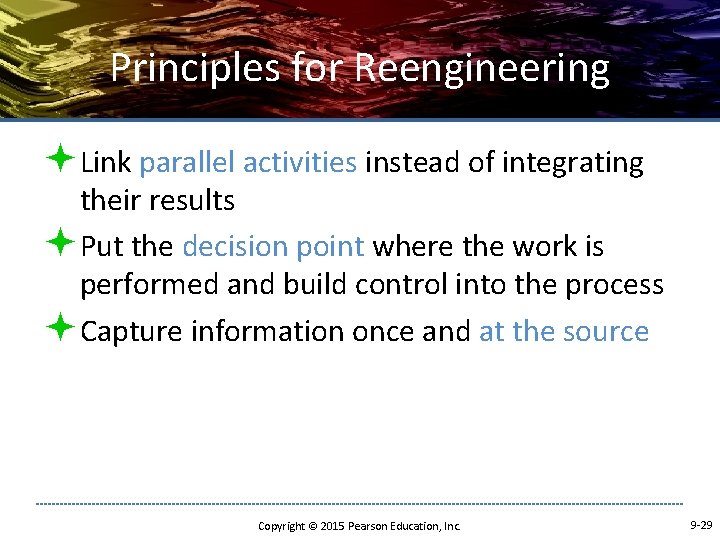 Principles for Reengineering

Link parallel activities instead of integrating their results

Put the decision point where the work is performed and build control into the process

Capture information once and at the source

Copyright © 2015 Pearson Education, Inc.

9-29